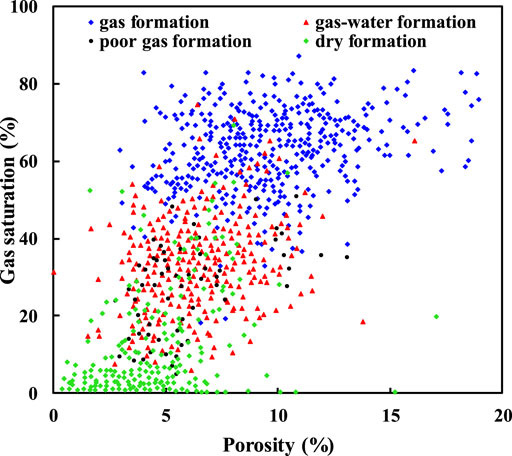 gas formation
gas-water formation
poor gas formation
dry formation

Gas saturation (%)

100
80
60
40
20
0

0
5
10
15
20

Porosity (%)